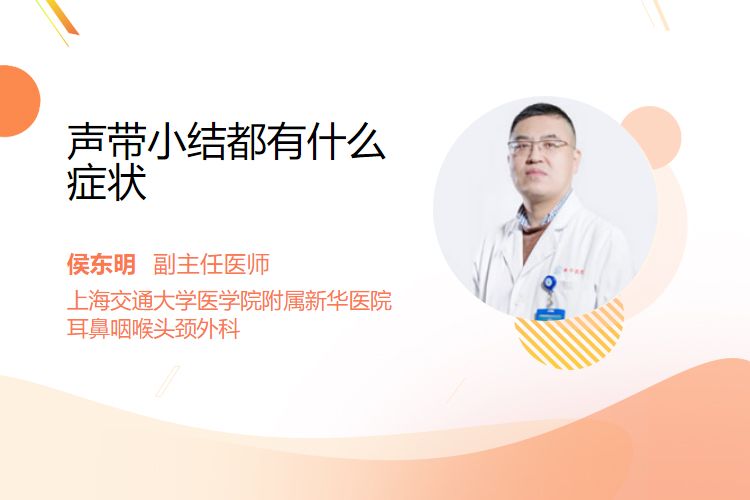 声带小结都有什么症状

侯东明 副主任医师

上海交通大学医学院附属新华医院
耳鼻咽喉头颈外科